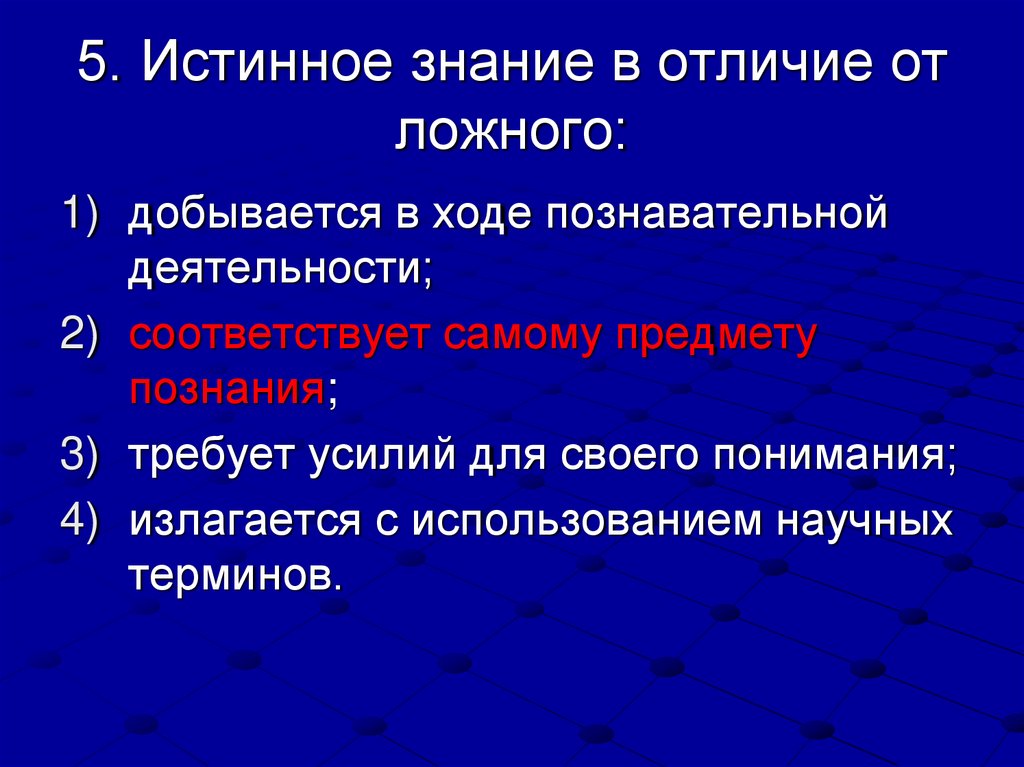 5. Истинное знание в отличие от ложного:

1) добывается в ходе познавательной деятельности;

2) соответствует самому предмету познания;

3) требует усилий для своего понимания;

4) излагается с использованием научных терминов.